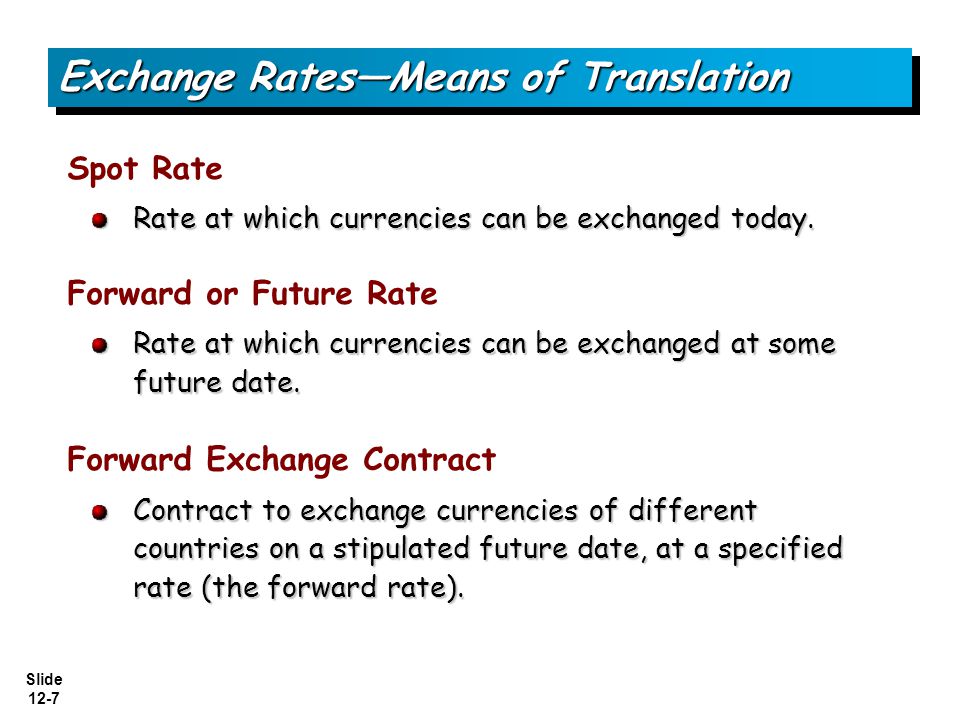 Exchange Rates—Means of Translation

Spot Rate

Rate at which currencies can be exchanged today.

Forward or Future Rate

Rate at which currencies can be exchanged at some future date.

Forward Exchange Contract

Contract to exchange currencies of different countries on a stipulated future date, at a specified rate (the forward rate).

Slide 12-7